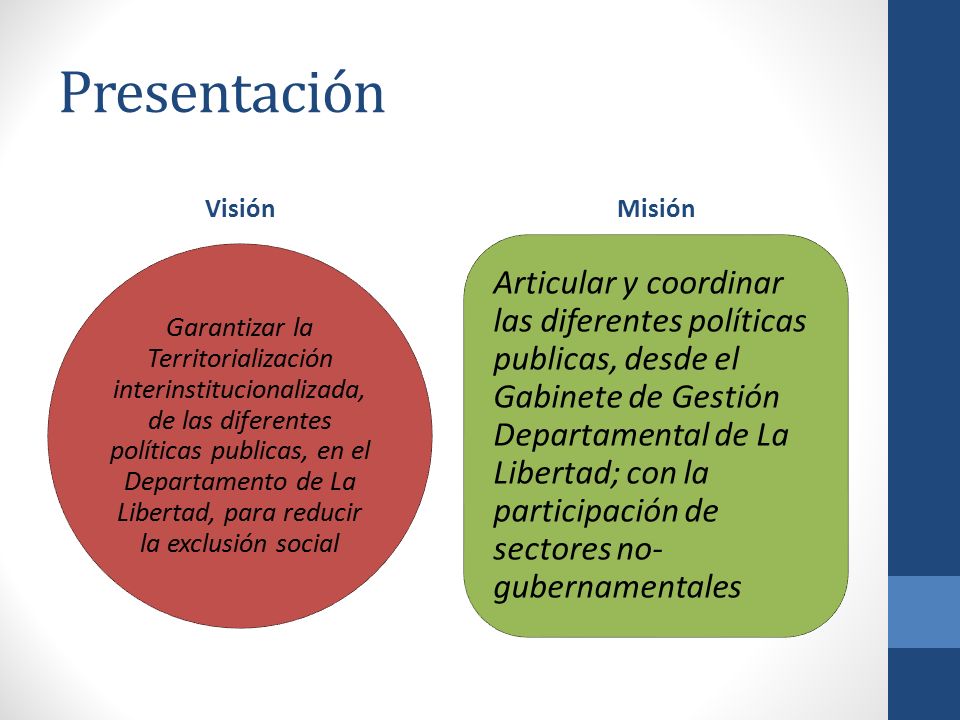 Presentación

Visión

Garantizar la Territorialización interinstitucionalizada, de las diferentes políticas publicas, en el Departamento de La Libertad, para reducir la exclusión social

Misión

Articular y coordinar las diferentes políticas publicas, desde el Gabinete de Gestión Departamental de La Libertad; con la participación de sectores no-gubernamentales